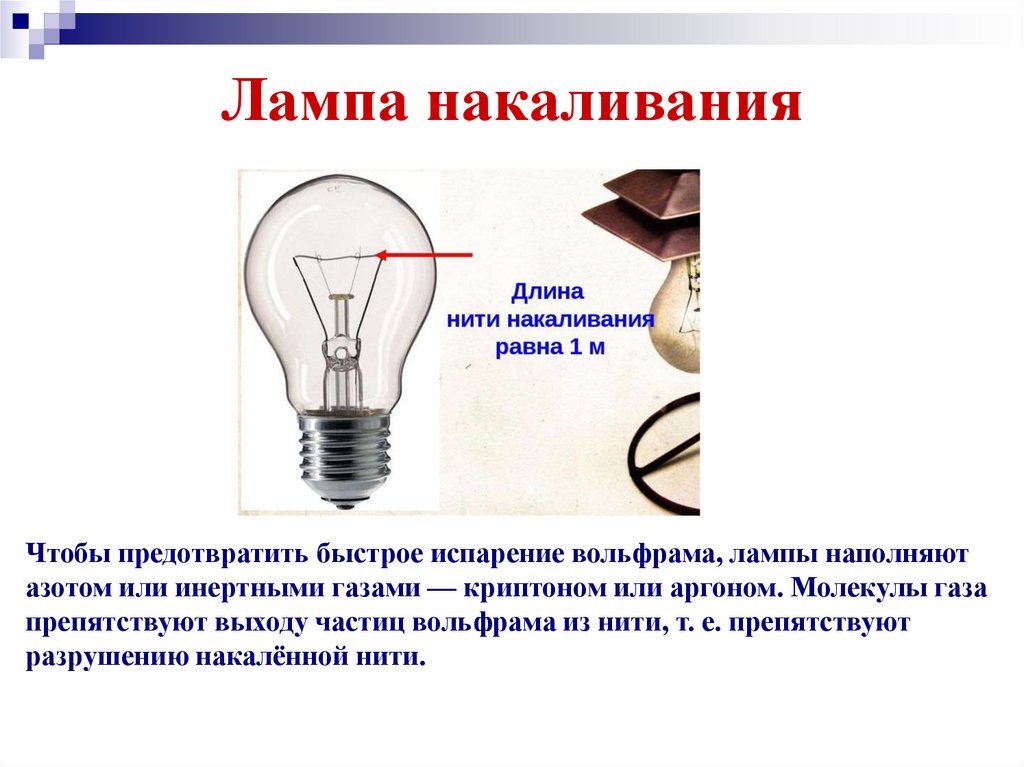 Лампа накаливания

Длина нити накаливания равна 1 м

Чтобы предотвратить быстрое испарение вольфрама, лампы наполняют азотом или инертными газами — криптоном или аргоном. Молекулы газа препятствуют выходу частиц вольфрама из нити, т. е. препятствуют разрушению накалённой нити.